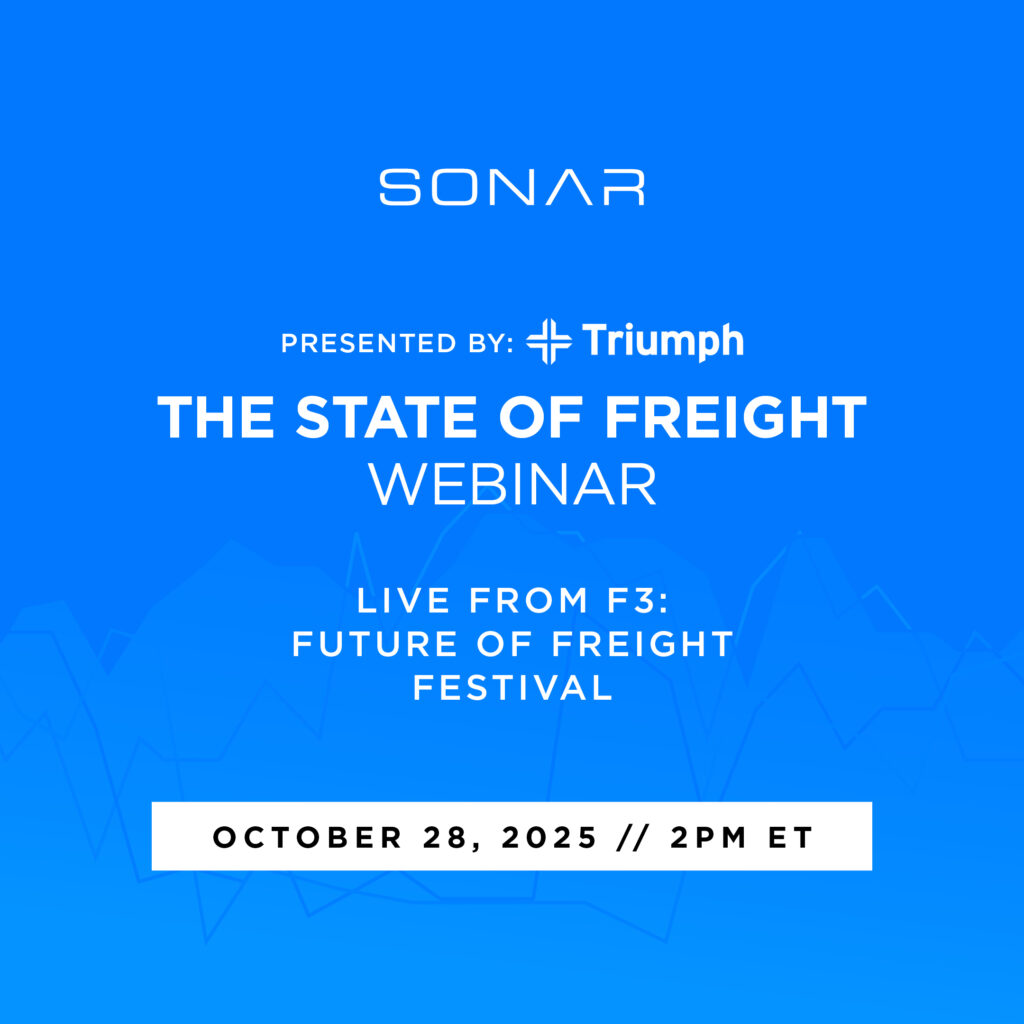 SONAR

PRESENTED BY: Triumph

THE STATE OF FREIGHT
WEBINAR

LIVE FROM F3:
FUTURE OF FREIGHT
FESTIVAL

OCTOBER 28, 2025 // 2PM ET